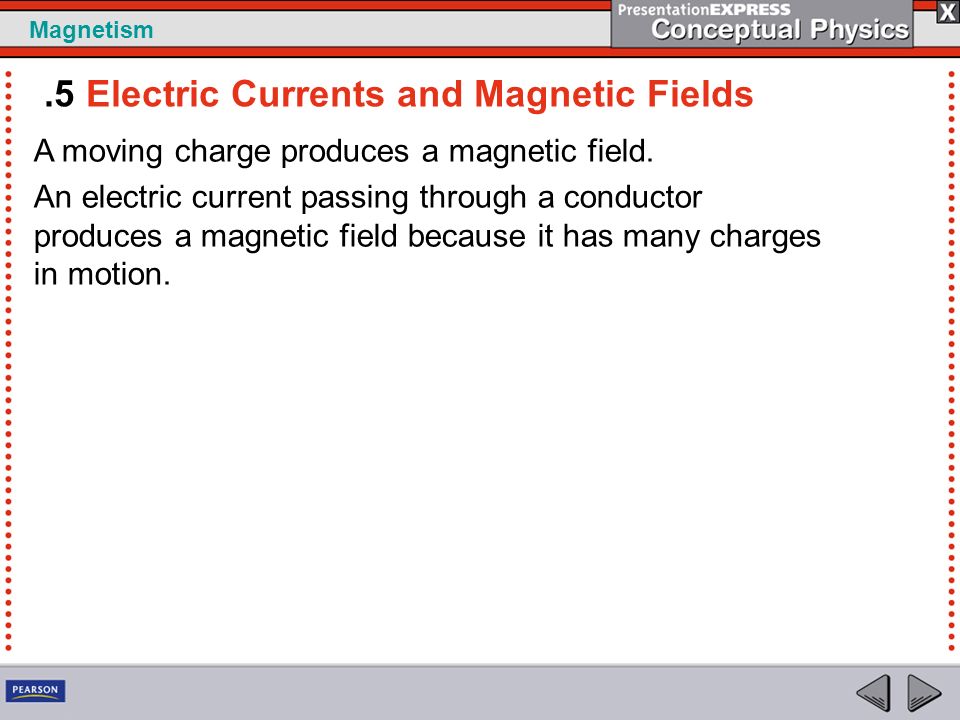 Magnetism

PresentationEXPRESS
Conceptual Physics

X

.5 Electric Currents and Magnetic Fields

A moving charge produces a magnetic field.

An electric current passing through a conductor produces a magnetic field because it has many charges in motion.

PEARSON